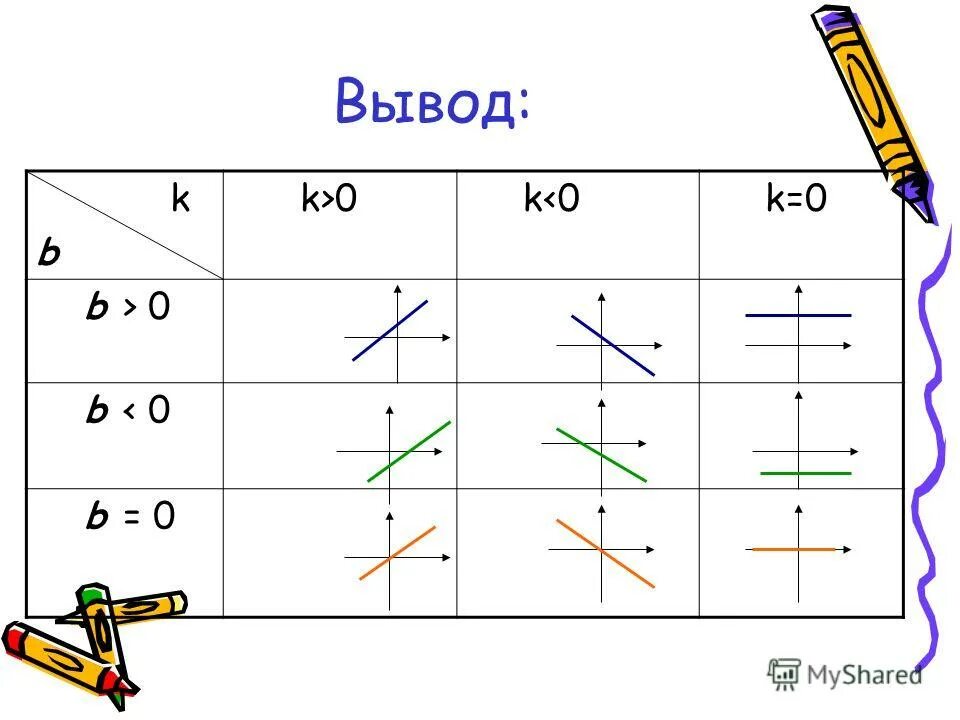 Вывод:

| k / b | k>0 | k<0 | k=0 |
|---|---|---|---|
| b > 0 | | | |
| b < 0 | | | |
| b = 0 | | | |

MyShared